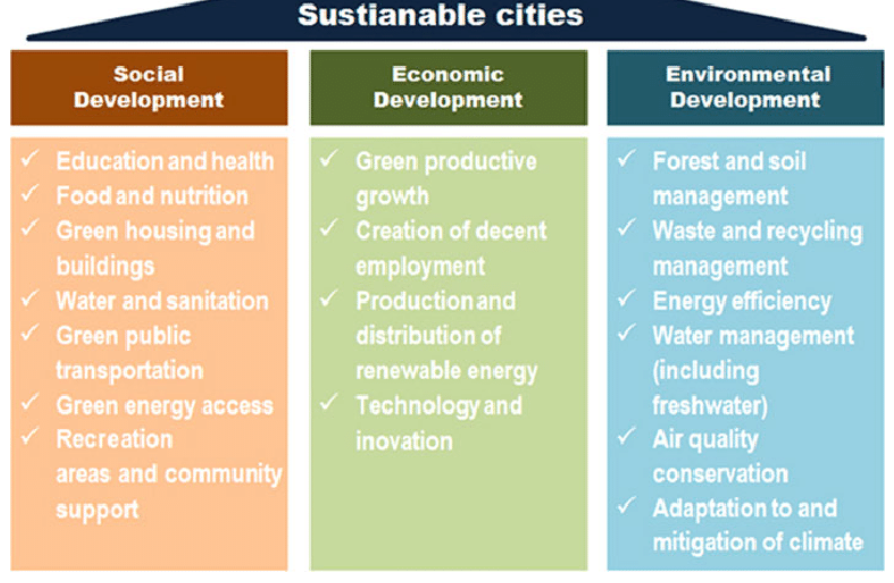 Sustianable cities

Social Development

✓ Education and health
✓ Food and nutrition
✓ Green housing and buildings
✓ Water and sanitation
✓ Green public transportation
✓ Green energy access
✓ Recreation areas and community support

Economic Development

✓ Green productive growth
✓ Creation of decent employment
✓ Production and distribution of renewable energy
✓ Technology and inovation

Environmental Development

✓ Forest and soil management
✓ Waste and recycling management
✓ Energy efficiency
✓ Water management (including freshwater)
✓ Air quality conservation
✓ Adaptation to and mitigation of climate